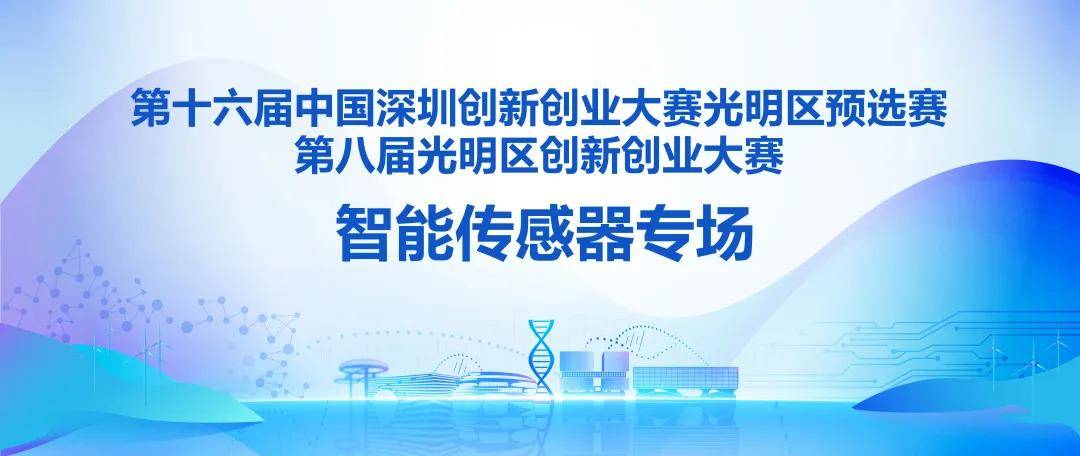 第十六届中国深圳创新创业大赛光明区预选赛
第八届光明区创新创业大赛
智能传感器专场